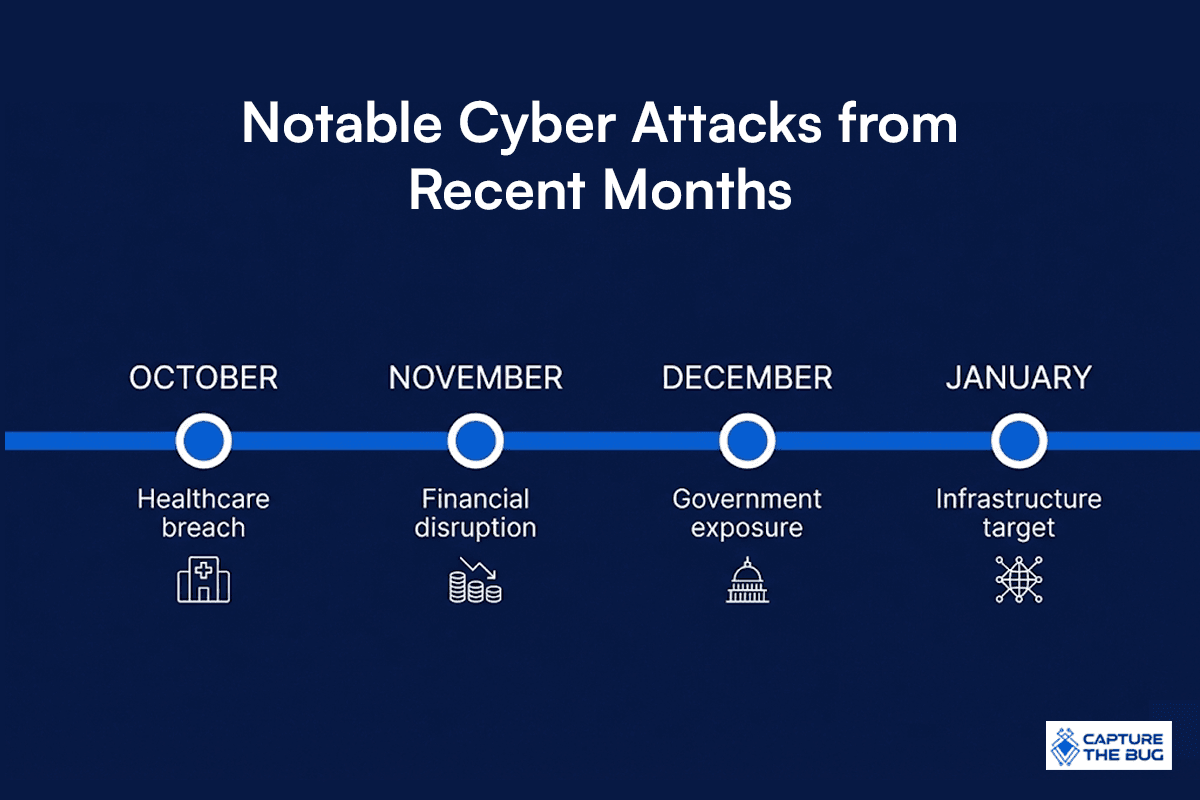 Notable Cyber Attacks from Recent Months

OCTOBER
Healthcare breach

NOVEMBER
Financial disruption

DECEMBER
Government exposure

JANUARY
Infrastructure target

CAPTURE THE BUG